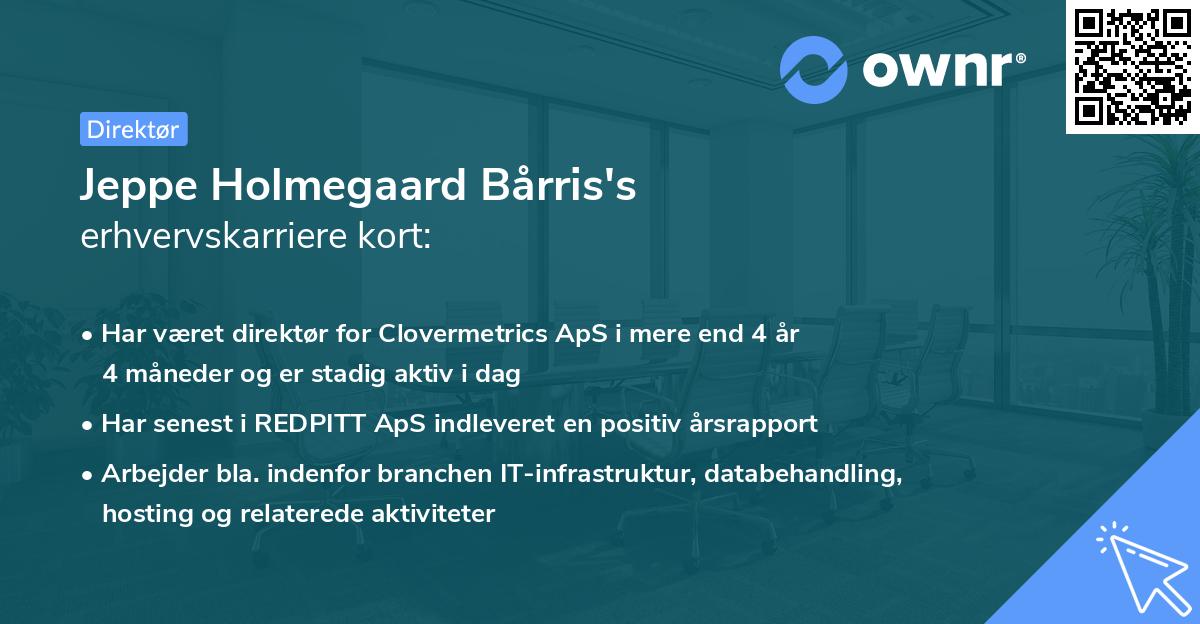 ownr®

Direktør

Jeppe Holmegaard Bårris's
erhvervskarriere kort:

• Har været direktør for Clovermetrics ApS i mere end 4 år 4 måneder og er stadig aktiv i dag

• Har senest i REDPITT ApS indleveret en positiv årsrapport

• Arbejder bla. indenfor branchen IT-infrastruktur, databehandling, hosting og relaterede aktiviteter